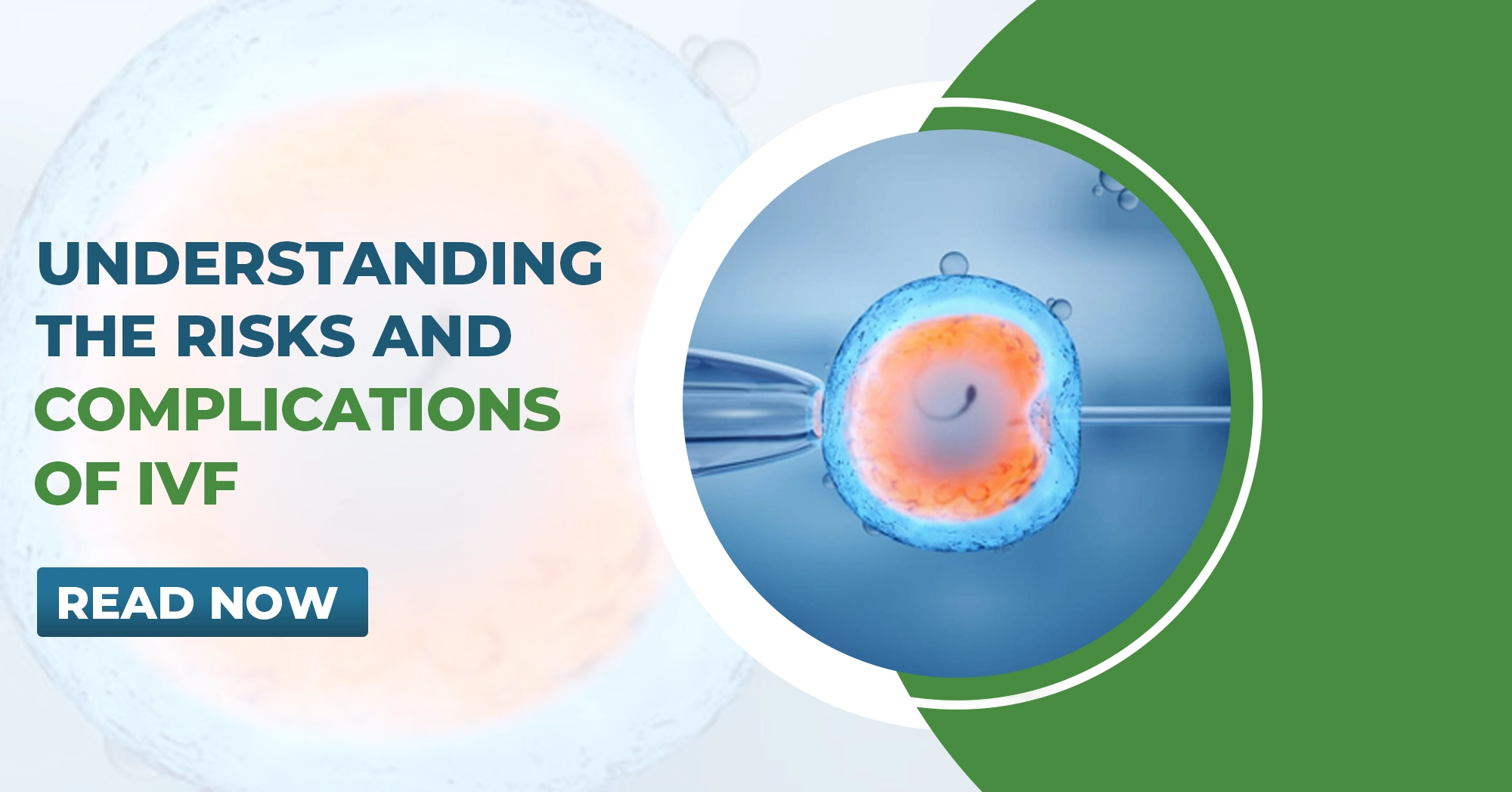 UNDERSTANDING THE RISKS AND COMPLICATIONS OF IVF

READ NOW